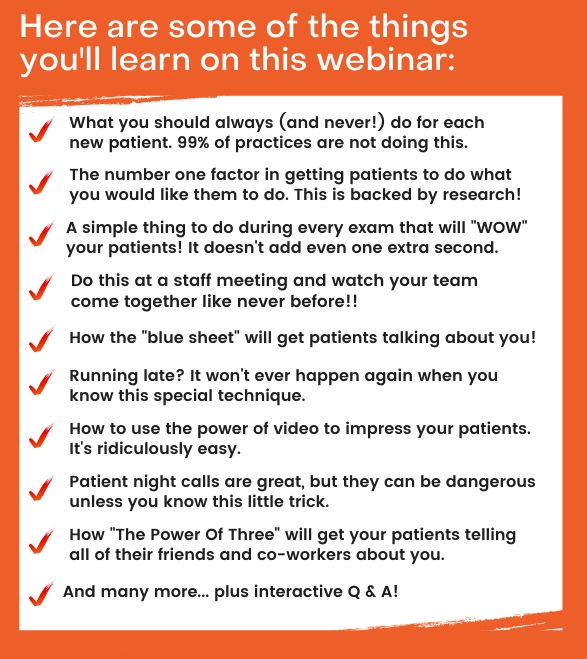 Here are some of the things you'll learn on this webinar:

What you should always (and never!) do for each new patient. 99% of practices are not doing this.

The number one factor in getting patients to do what you would like them to do. This is backed by research!

A simple thing to do during every exam that will "WOW" your patients! It doesn't add even one extra second.

Do this at a staff meeting and watch your team come together like never before!!

How the "blue sheet" will get patients talking about you!

Running late? It won't ever happen again when you know this special technique.

How to use the power of video to impress your patients. It's ridiculously easy.

Patient night calls are great, but they can be dangerous unless you know this little trick.

How "The Power Of Three" will get your patients telling all of their friends and co-workers about you.

And many more... plus interactive Q & A!